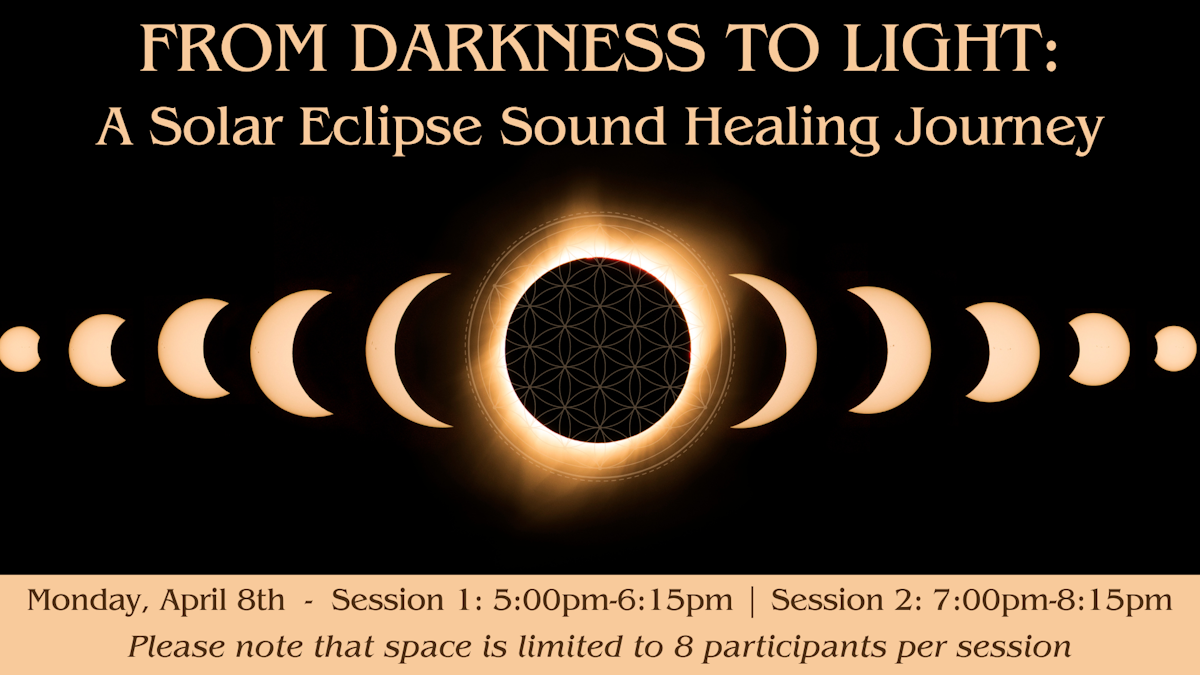 FROM DARKNESS TO LIGHT:
A Solar Eclipse Sound Healing Journey

Monday, April 8th - Session 1: 5:00pm-6:15pm | Session 2: 7:00pm-8:15pm
Please note that space is limited to 8 participants per session